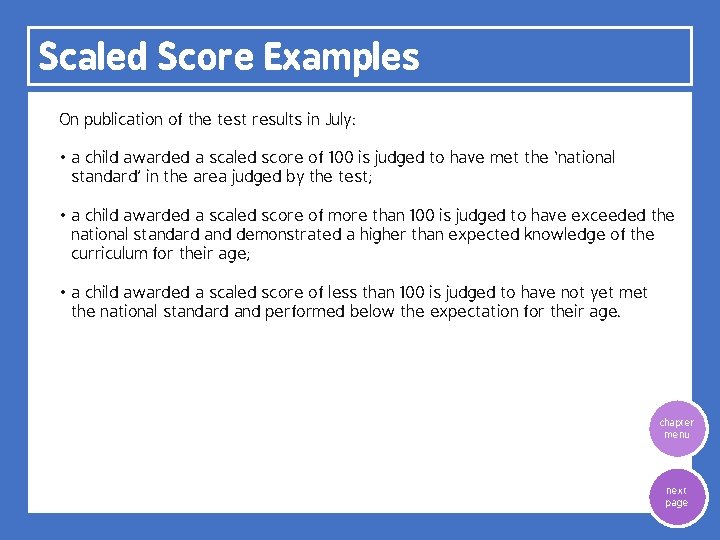 Scaled Score Examples

On publication of the test results in July:

• a child awarded a scaled score of 100 is judged to have met the 'national standard' in the area judged by the test;

• a child awarded a scaled score of more than 100 is judged to have exceeded the national standard and demonstrated a higher than expected knowledge of the curriculum for their age;

• a child awarded a scaled score of less than 100 is judged to have not yet met the national standard and performed below the expectation for their age.

chapter menu

next page